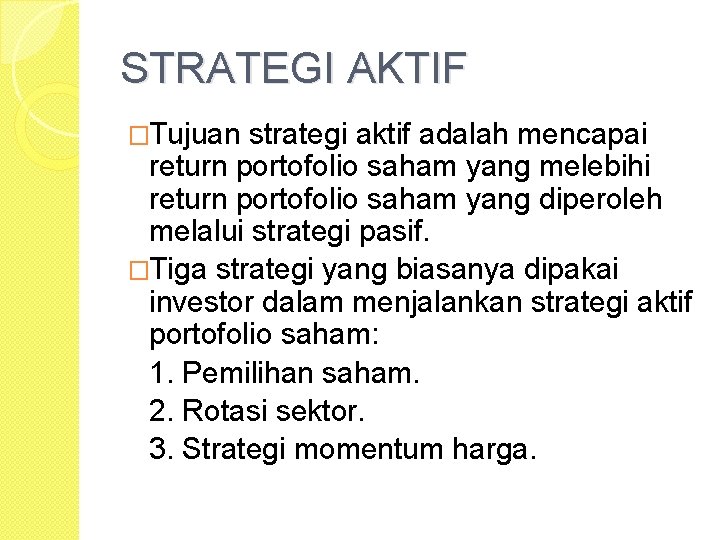 STRATEGI AKTIF

□Tujuan strategi aktif adalah mencapai return portofolio saham yang melebihi return portofolio saham yang diperoleh melalui strategi pasif.

□Tiga strategi yang biasanya dipakai investor dalam menjalankan strategi aktif portofolio saham:

1. Pemilihan saham.

2. Rotasi sektor.

3. Strategi momentum harga.